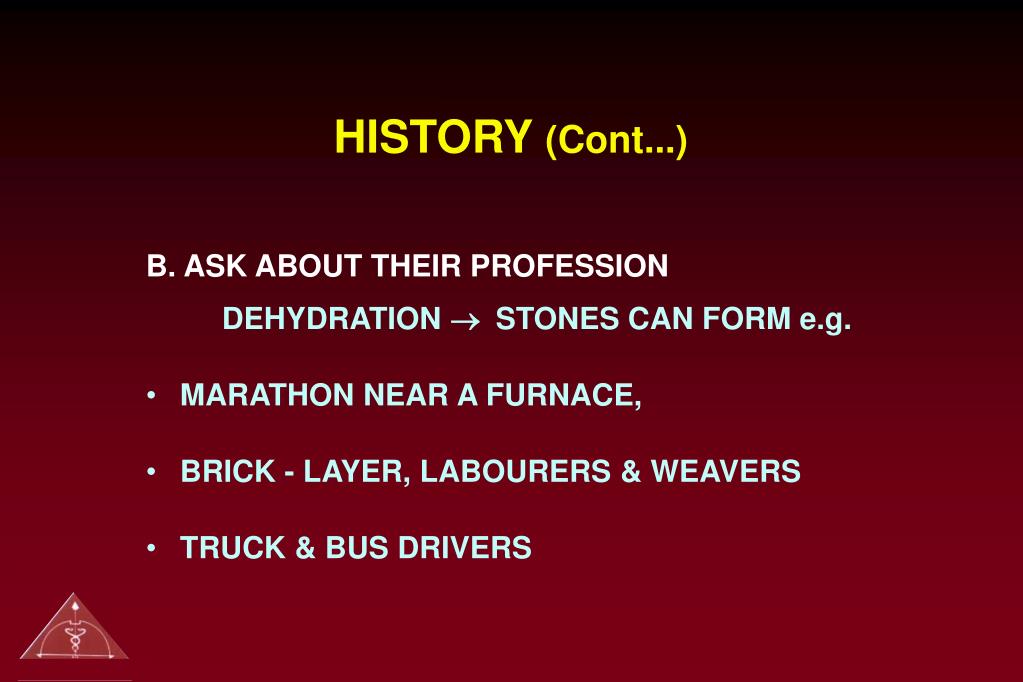 HISTORY (Cont...)

B. ASK ABOUT THEIR PROFESSION

DEHYDRATION $\rightarrow$ STONES CAN FORM e.g.

• MARATHON NEAR A FURNACE,

• BRICK - LAYER, LABOURERS & WEAVERS

• TRUCK & BUS DRIVERS